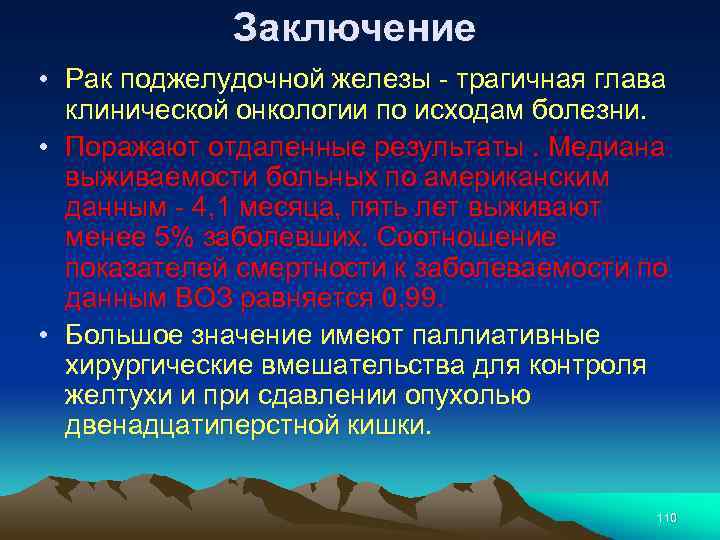 Заключение

• Рак поджелудочной железы - трагичная глава клинической онкологии по исходам болезни.

• Поражают отдаленные результаты . Медиана выживаемости больных по американским данным - 4,1 месяца, пять лет выживают менее 5% заболевших. Соотношение показателей смертности к заболеваемости по данным ВОЗ равняется 0,99.

• Большое значение имеют паллиативные хирургические вмешательства для контроля желтухи и при сдавлении опухолью двенадцатиперстной кишки.

110